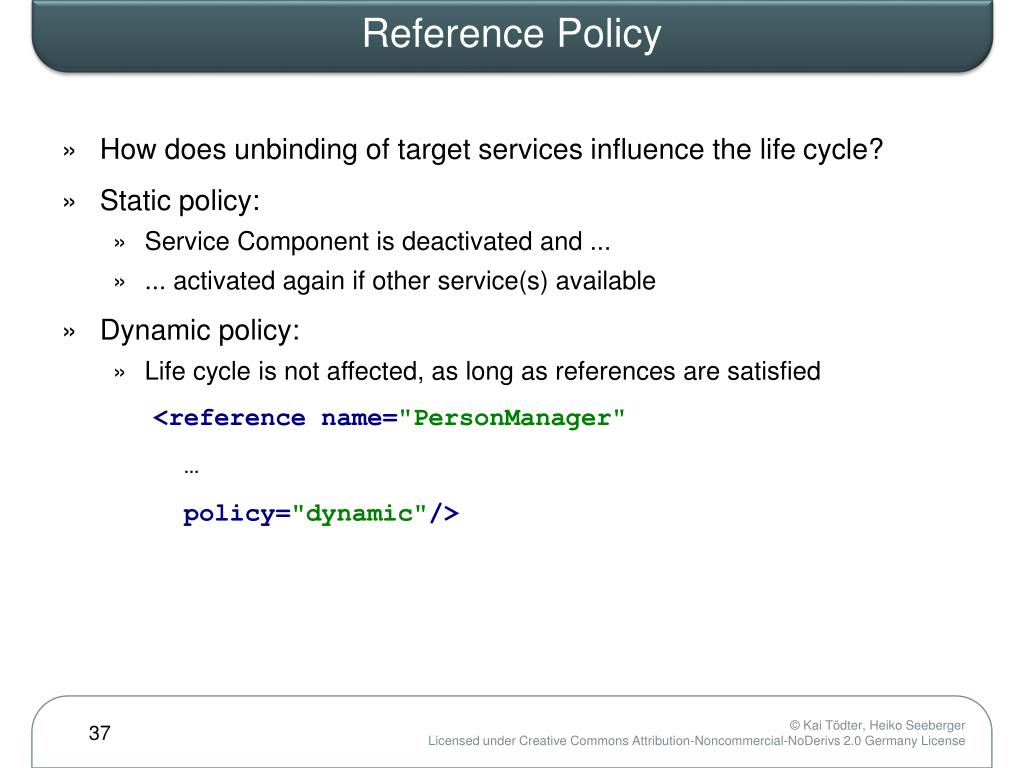 Reference Policy

» How does unbinding of target services influence the life cycle?

» Static policy:

» Service Component is deactivated and ...

» ... activated again if other service(s) available

» Dynamic policy:

» Life cycle is not affected, as long as references are satisfied

<reference name="PersonManager"

…

policy="dynamic"/>

37

© Kai Tödter, Heiko Seeberger
Licensed under Creative Commons Attribution-Noncommercial-NoDerivs 2.0 Germany License